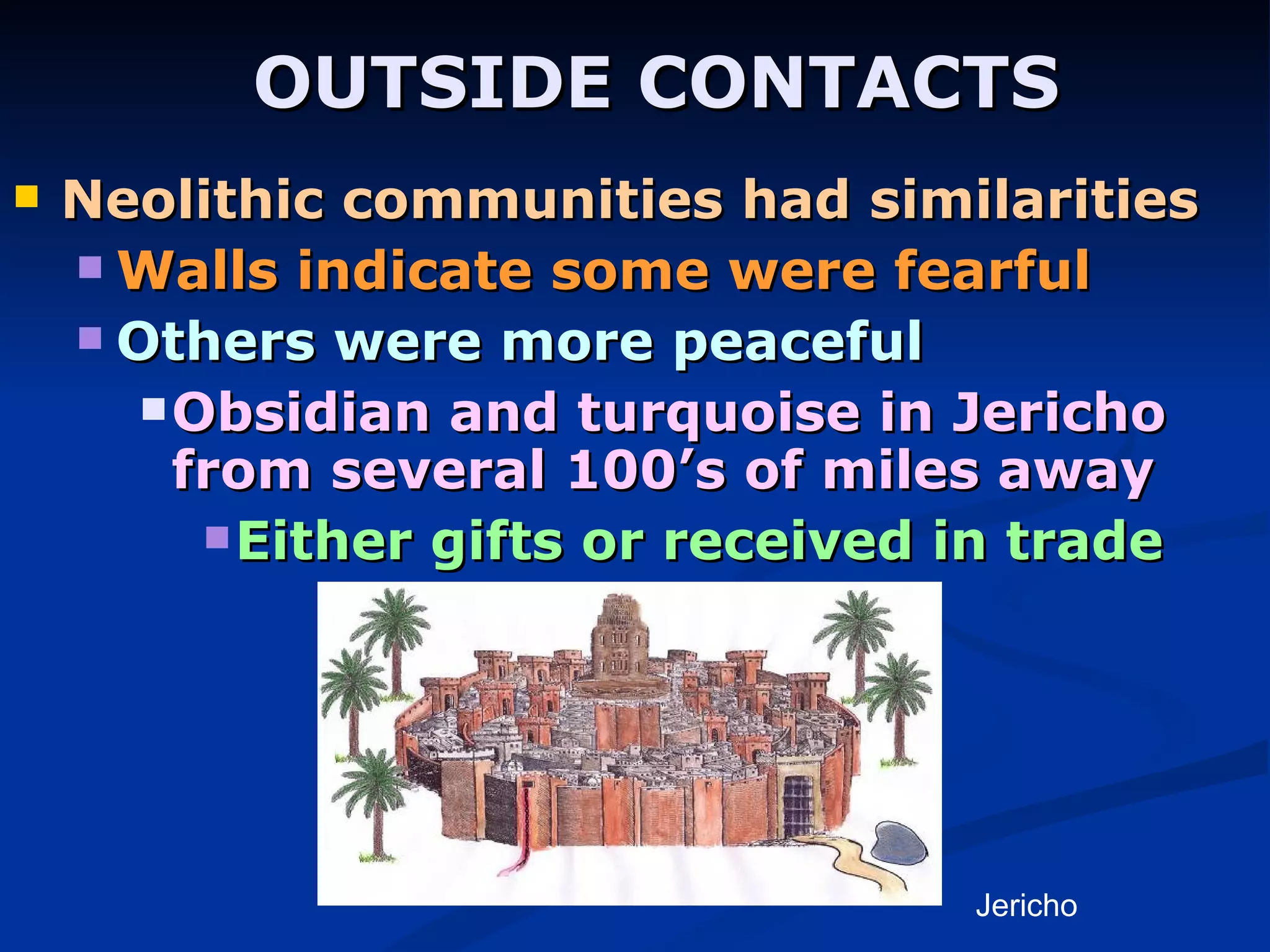 OUTSIDE CONTACTS

Neolithic communities had similarities

Walls indicate some were fearful

Others were more peaceful

Obsidian and turquoise in Jericho from several 100's of miles away

Either gifts or received in trade

Jericho